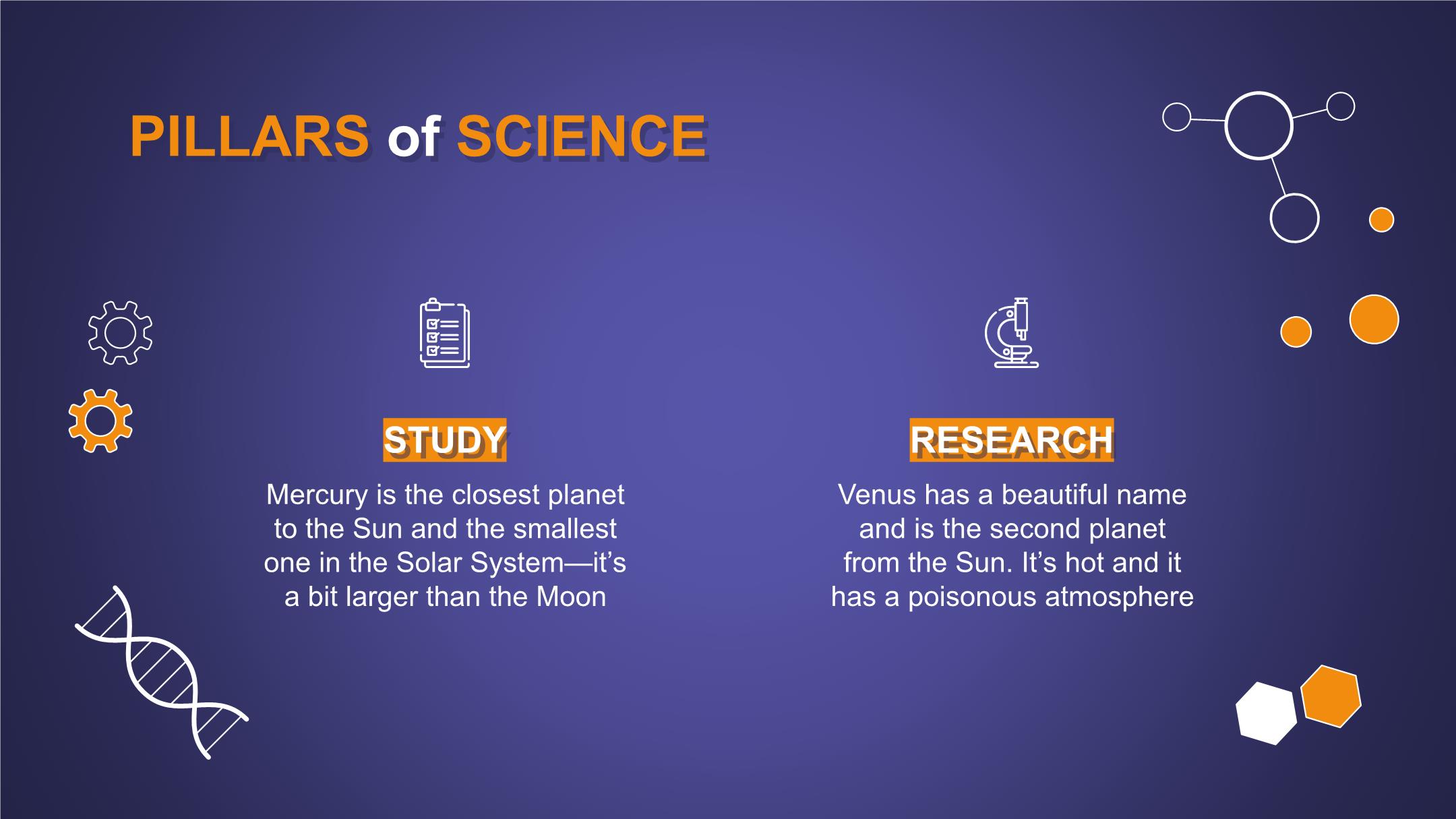 PILLARS of SCIENCE

STUDY

Mercury is the closest planet to the Sun and the smallest one in the Solar System—it's a bit larger than the Moon

RESEARCH

Venus has a beautiful name and is the second planet from the Sun. It's hot and it has a poisonous atmosphere